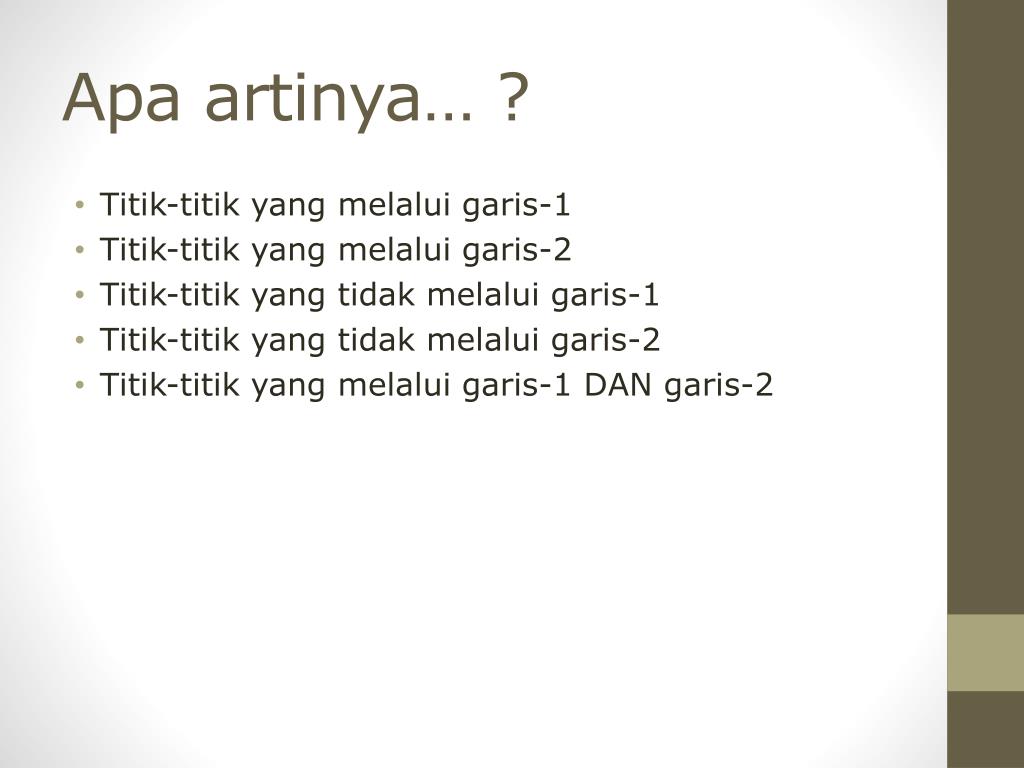 Apa artinya… ?

• Titik-titik yang melalui garis-1
• Titik-titik yang melalui garis-2
• Titik-titik yang tidak melalui garis-1
• Titik-titik yang tidak melalui garis-2
• Titik-titik yang melalui garis-1 DAN garis-2